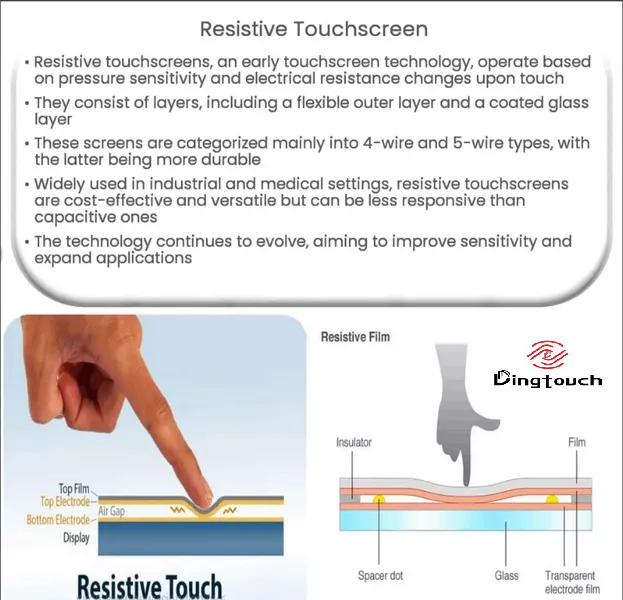 Resistive Touchscreen

• Resistive touchscreens, an early touchscreen technology, operate based on pressure sensitivity and electrical resistance changes upon touch

• They consist of layers, including a flexible outer layer and a coated glass layer

• These screens are categorized mainly into 4-wire and 5-wire types, with the latter being more durable

• Widely used in industrial and medical settings, resistive touchscreens are cost-effective and versatile but can be less responsive than capacitive ones

• The technology continues to evolve, aiming to improve sensitivity and expand applications

Top Film
Top Electrode
Air Gap
Bottom Electrode
Display

Resistive Touch

Resistive Film

Dingtouch

Insulator
Film
Spacer dot
Glass
Transparent electrode film